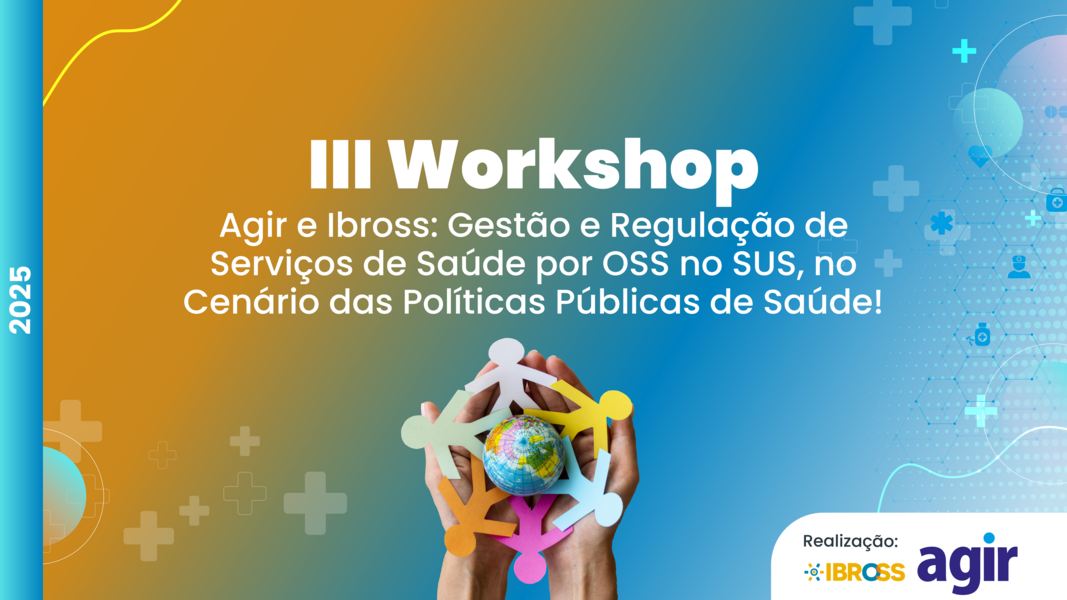 2025

III Workshop

Agir e Ibross: Gestão e Regulação de Serviços de Saúde por OSS no SUS, no Cenário das Políticas Públicas de Saúde!

Realização:

IBROSS

agir